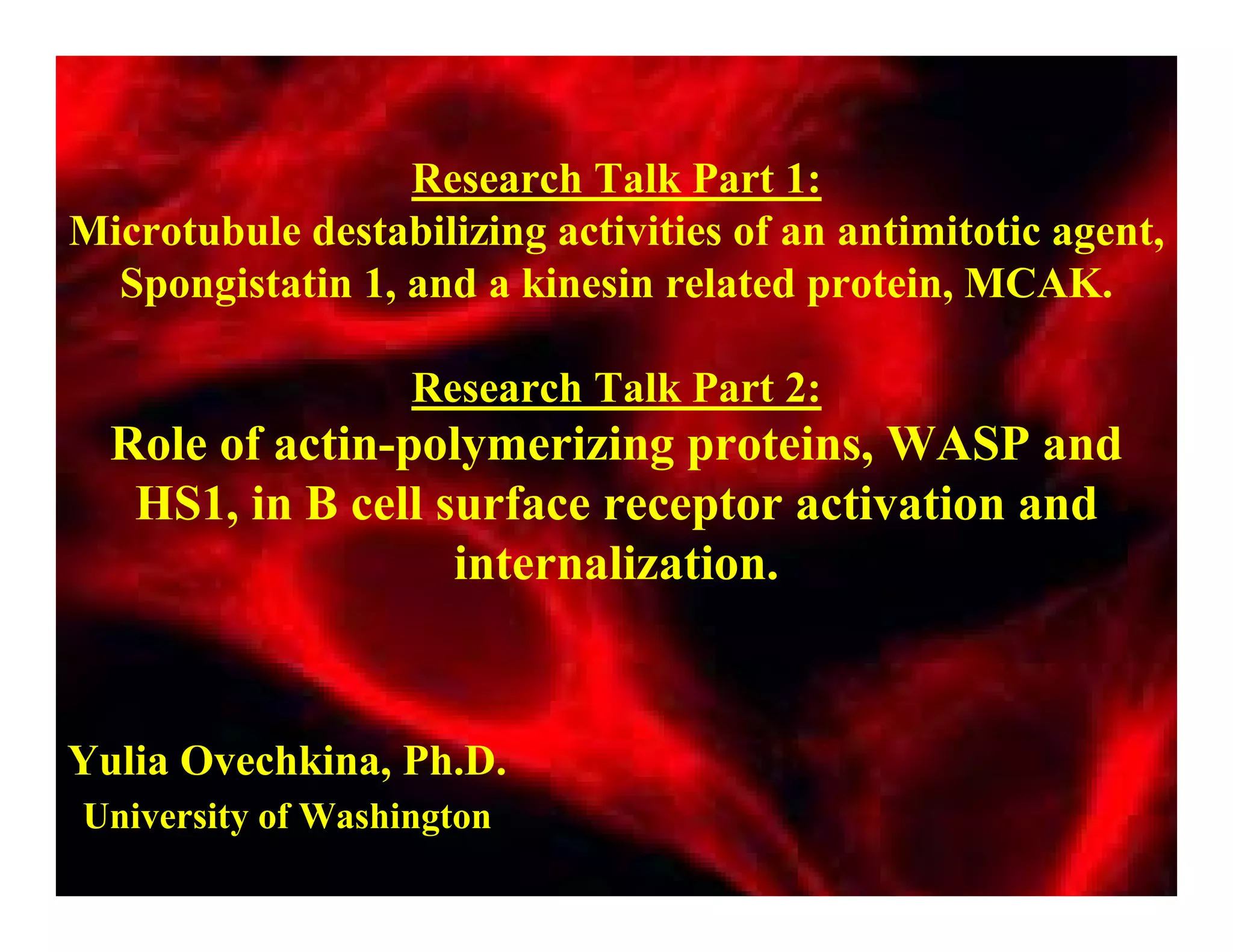 Research Talk Part 1:
Microtubule destabilizing activities of an antimitotic agent, Spongistatin 1, and a kinesin related protein, MCAK.

Research Talk Part 2:
Role of actin-polymerizing proteins, WASP and HS1, in B cell surface receptor activation and internalization.

Yulia Ovechkina, Ph.D.
University of Washington